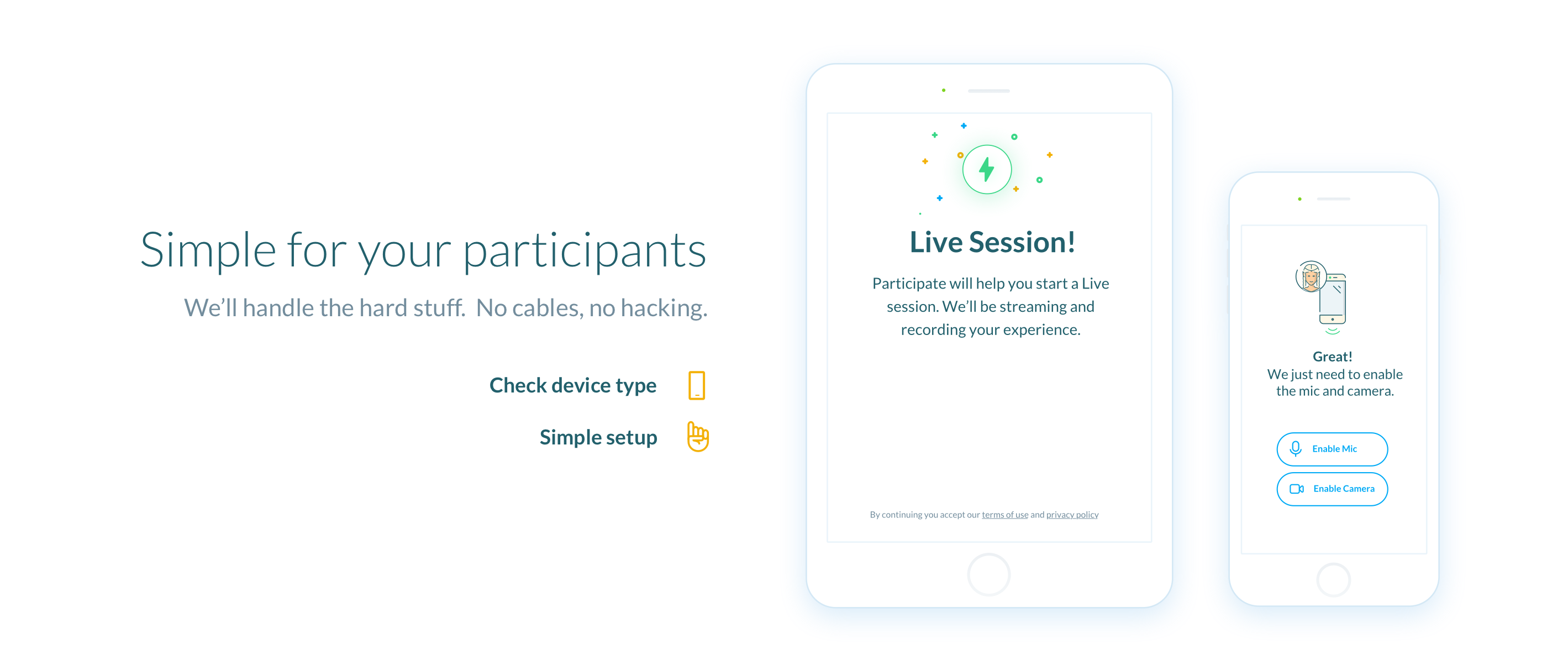 Simple for your participants

We'll handle the hard stuff. No cables, no hacking.

Check device type

Simple setup

Live Session!

Participate will help you start a Live session. We'll be streaming and recording your experience.

By continuing you accept our terms of use and privacy policy

Great!
We just need to enable the mic and camera.

Enable Mic

Enable Camera